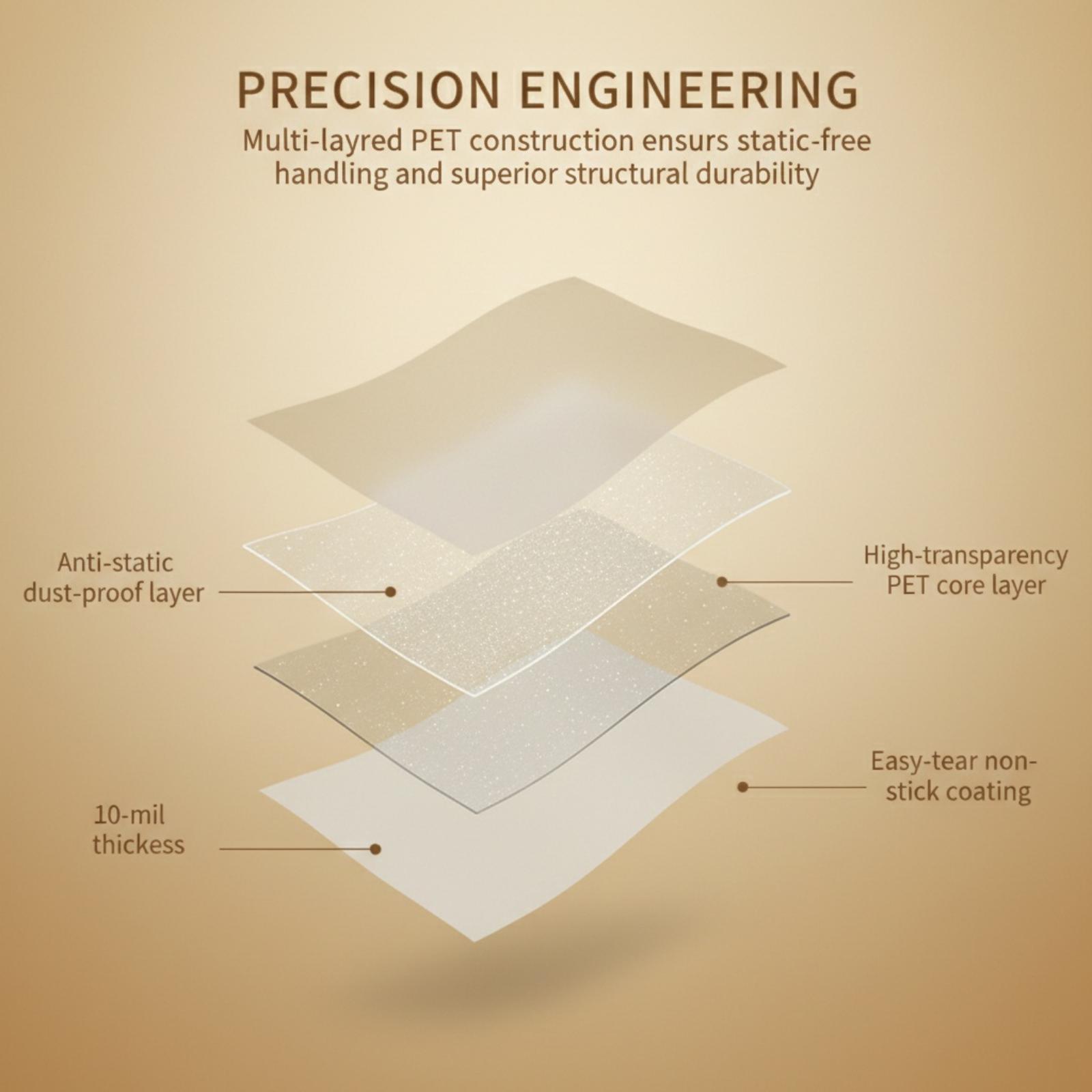 PRECISION ENGINEERING

Multi-layred PET construction ensurs static-free handling and superior structural durability

Anti-static dust-proof layer

High-transparency PET core layer

Easy-tear non-stick coating

10-mil thickess